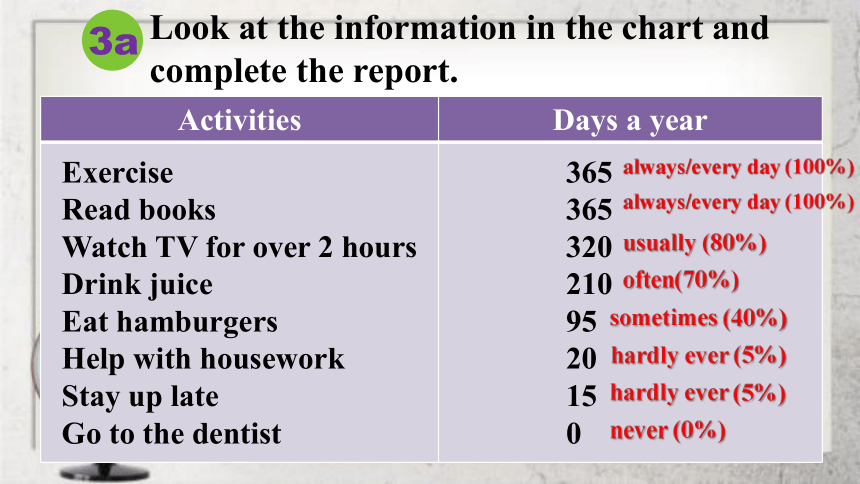 3a Look at the information in the chart and complete the report.

| Activities | Days a year |
|---|---|
| Exercise | 365 always/every day (100%) |
| Read books | 365 always/every day (100%) |
| Watch TV for over 2 hours | 320 usually (80%) |
| Drink juice | 210 often(70%) |
| Eat hamburgers | 95 sometimes (40%) |
| Help with housework | 20 hardly ever (5%) |
| Stay up late | 15 hardly ever (5%) |
| Go to the dentist | 0 never (0%) |